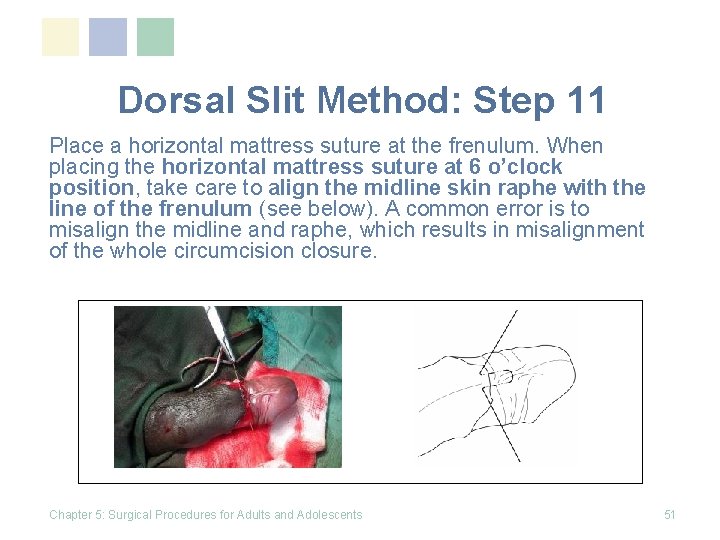 Dorsal Slit Method: Step 11

Place a horizontal mattress suture at the frenulum. When placing the horizontal mattress suture at 6 o'clock position, take care to align the midline skin raphe with the line of the frenulum (see below). A common error is to misalign the midline and raphe, which results in misalignment of the whole circumcision closure.

Chapter 5: Surgical Procedures for Adults and Adolescents

51